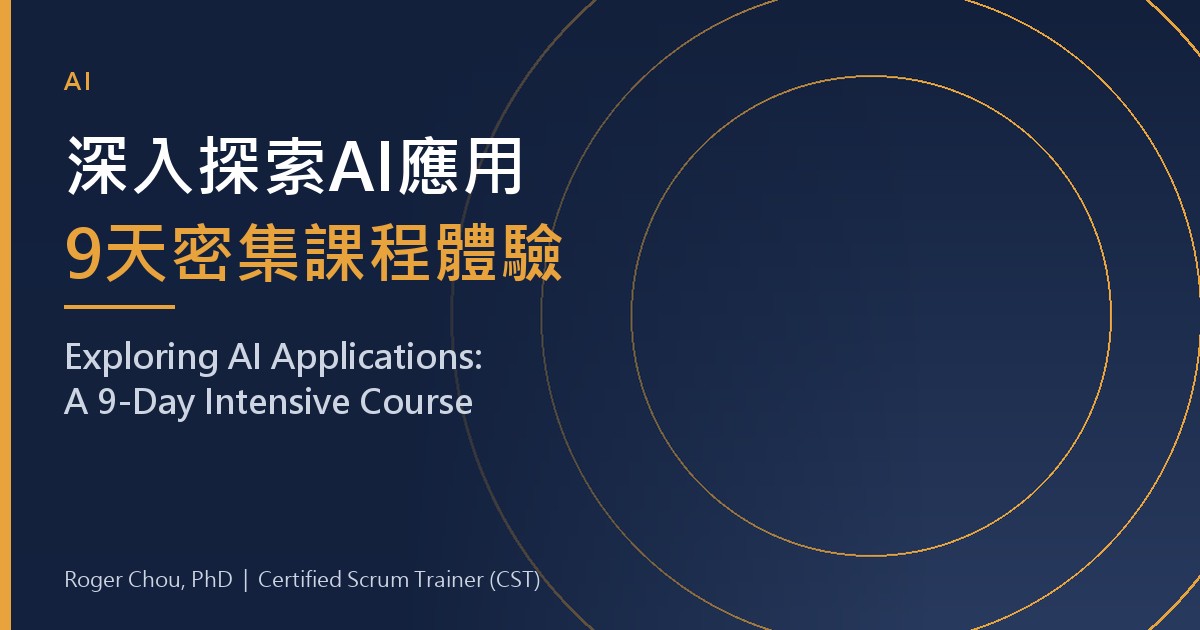 AI

深入探索AI應用

9天密集課程體驗

Exploring AI Applications:
A 9-Day Intensive Course

Roger Chou, PhD | Certified Scrum Trainer (CST)